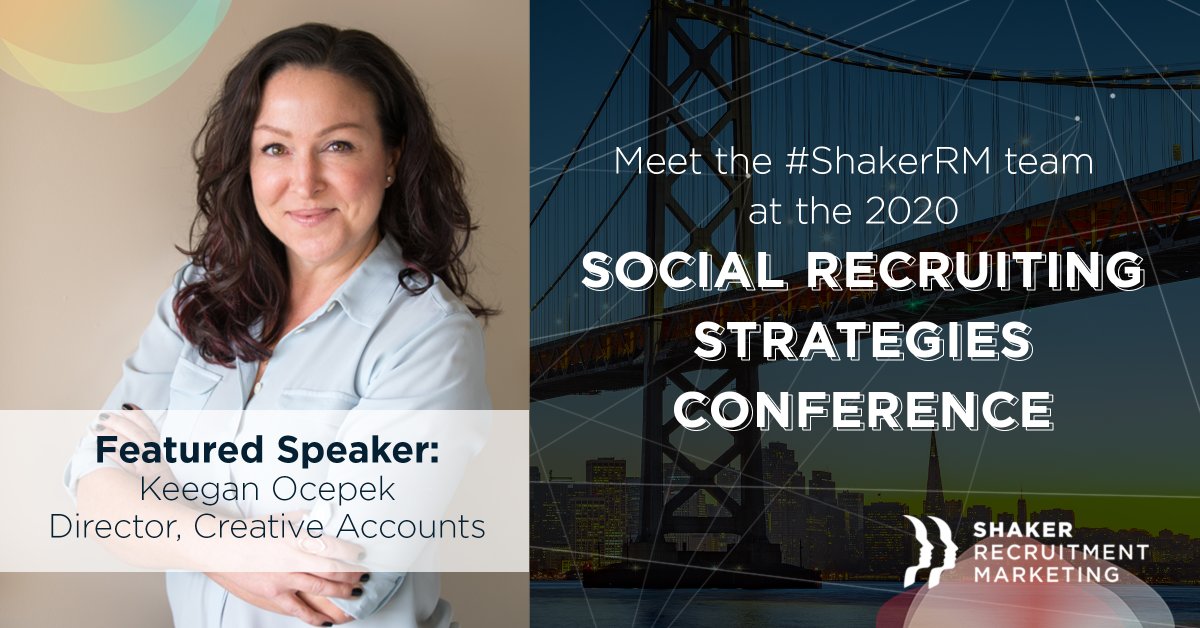 Featured Speaker:
Keegan Ocepek
Director, Creative Accounts

Meet the #ShakerRM team at the 2020

SOCIAL RECRUITING STRATEGIES CONFERENCE

SHAKER RECRUITMENT MARKETING